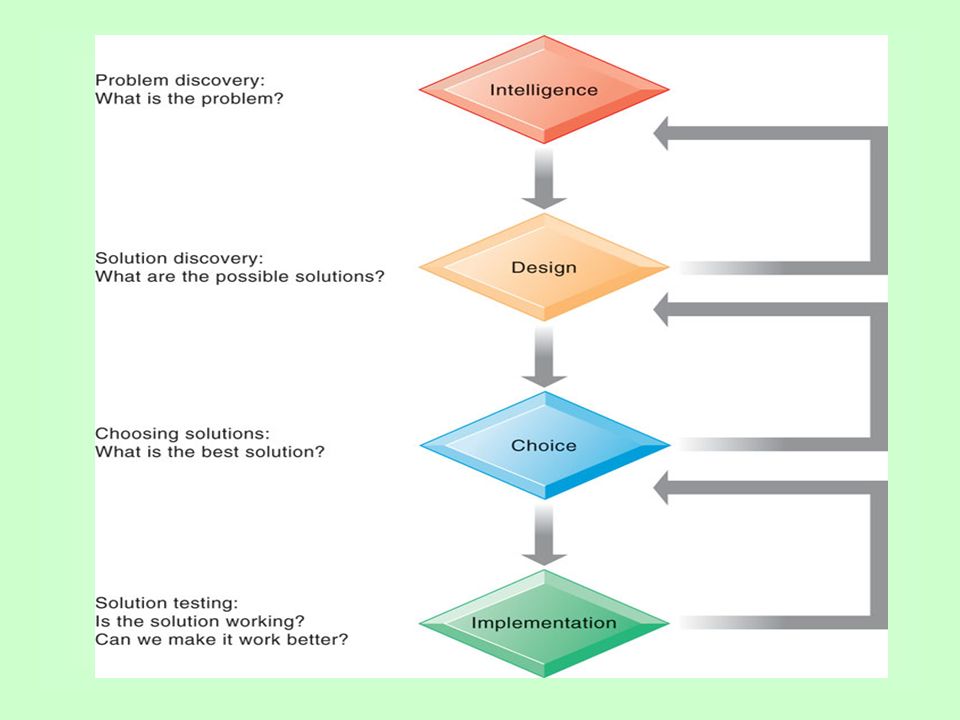 Problem discovery:
What is the problem?

Intelligence

Solution discovery:
What are the possible solutions?

Design

Choosing solutions:
What is the best solution?

Choice

Solution testing:
Is the solution working?
Can we make it work better?

Implementation